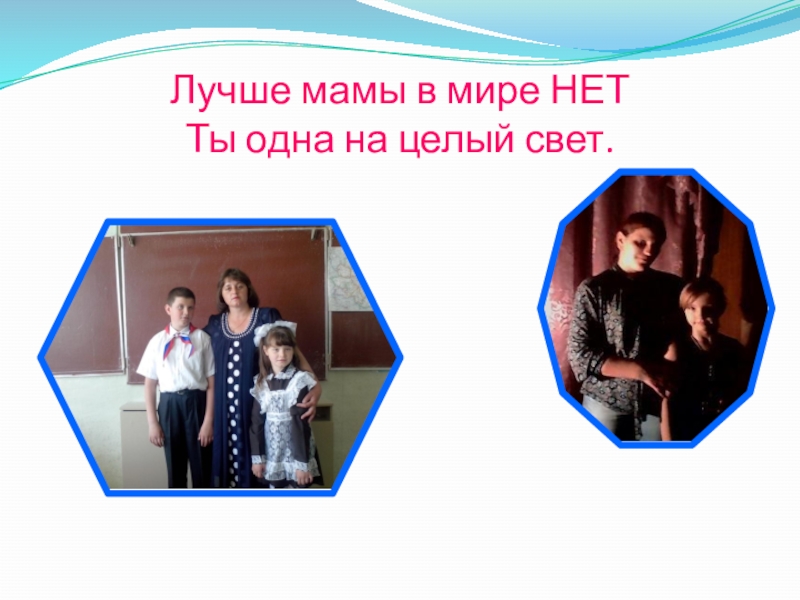 Лучше мамы в мире НЕТ
Ты одна на целый свет.